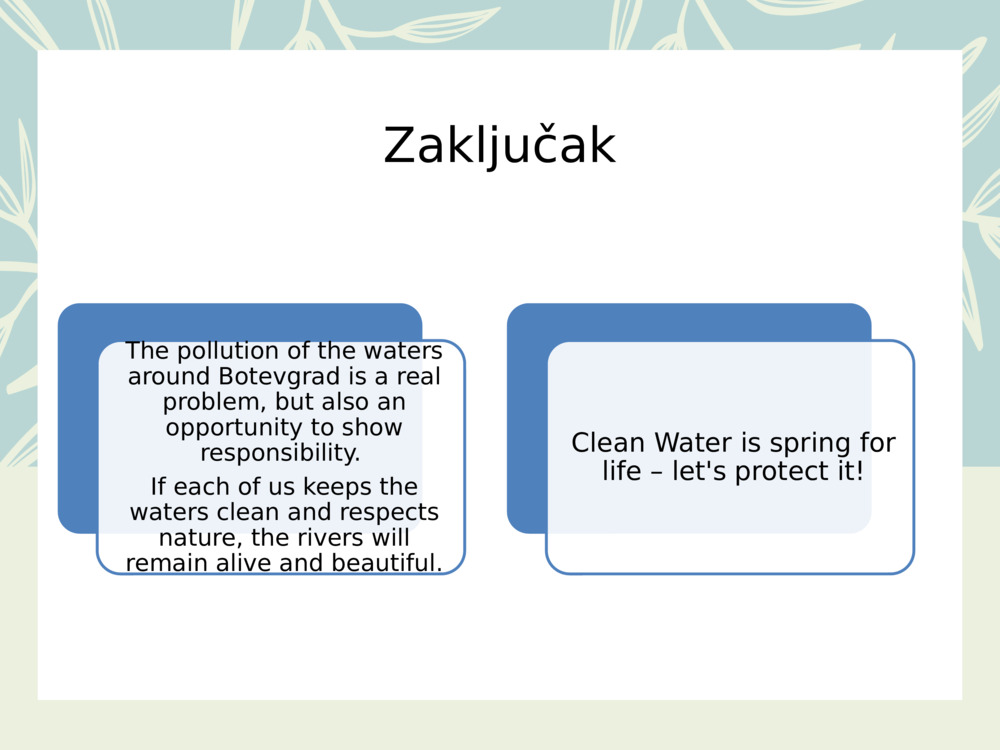 Zaključak

The pollution of the waters around Botevgrad is a real problem, but also an opportunity to show responsibility.

If each of us keeps the waters clean and respects nature, the rivers will remain alive and beautiful.

Clean Water is spring for life – let's protect it!